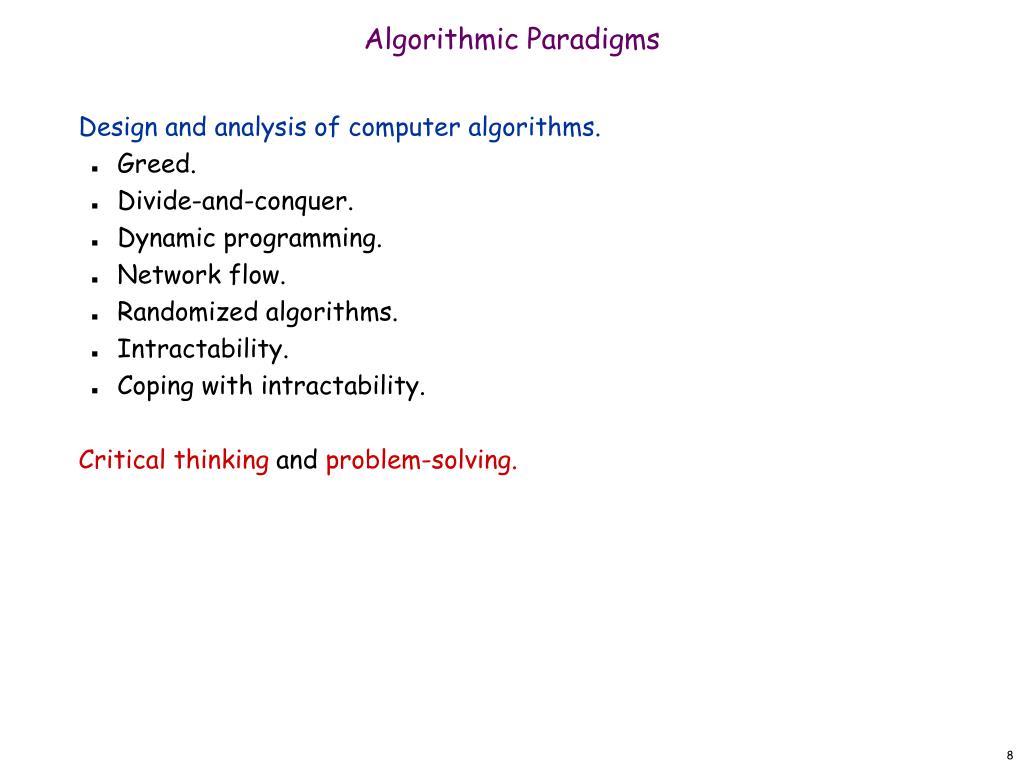 Algorithmic Paradigms

Design and analysis of computer algorithms.
- Greed.
- Divide-and-conquer.
- Dynamic programming.
- Network flow.
- Randomized algorithms.
- Intractability.
- Coping with intractability.

Critical thinking and problem-solving.

8